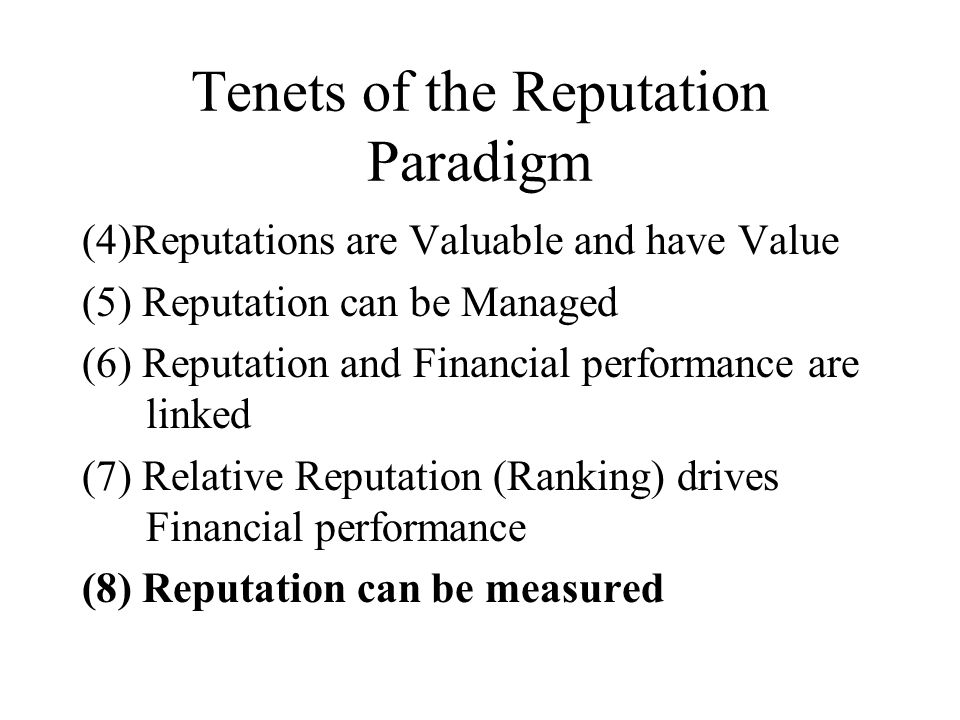 Tenets of the Reputation Paradigm

(4)Reputations are Valuable and have Value

(5) Reputation can be Managed

(6) Reputation and Financial performance are linked

(7) Relative Reputation (Ranking) drives Financial performance

(8) Reputation can be measured